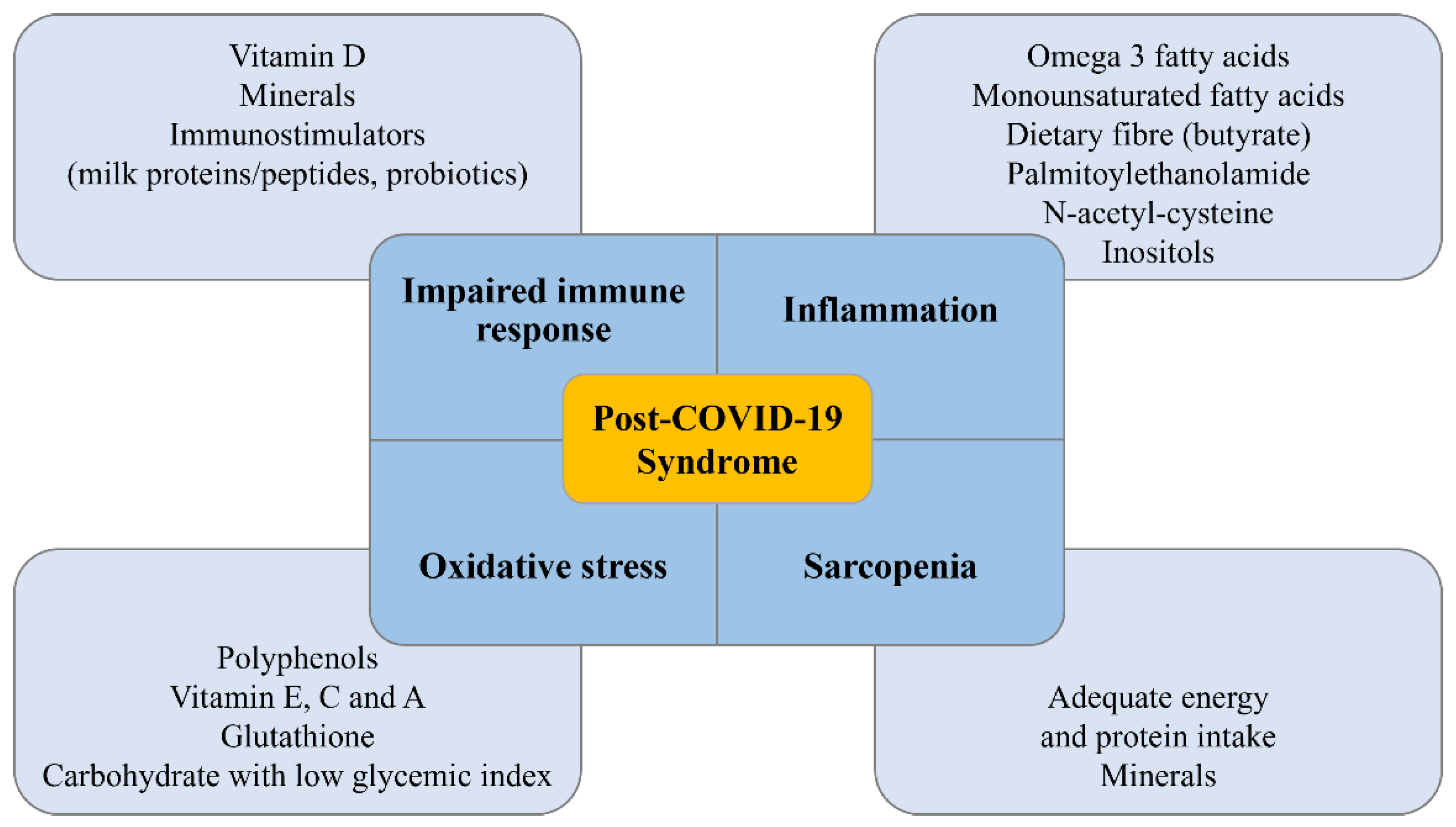 Vitamin D
Minerals
Immunostimulators
(milk proteins/peptides, probiotics)

Omega 3 fatty acids
Monounsaturated fatty acids
Dietary fibre (butyrate)
Palmitoylethanolamide
N-acetyl-cysteine
Inositols

Impaired immune response

Inflammation

Post-COVID-19 Syndrome

Oxidative stress

Sarcopenia

Polyphenols
Vitamin E, C and A
Glutathione
Carbohydrate with low glycemic index

Adequate energy and protein intake
Minerals